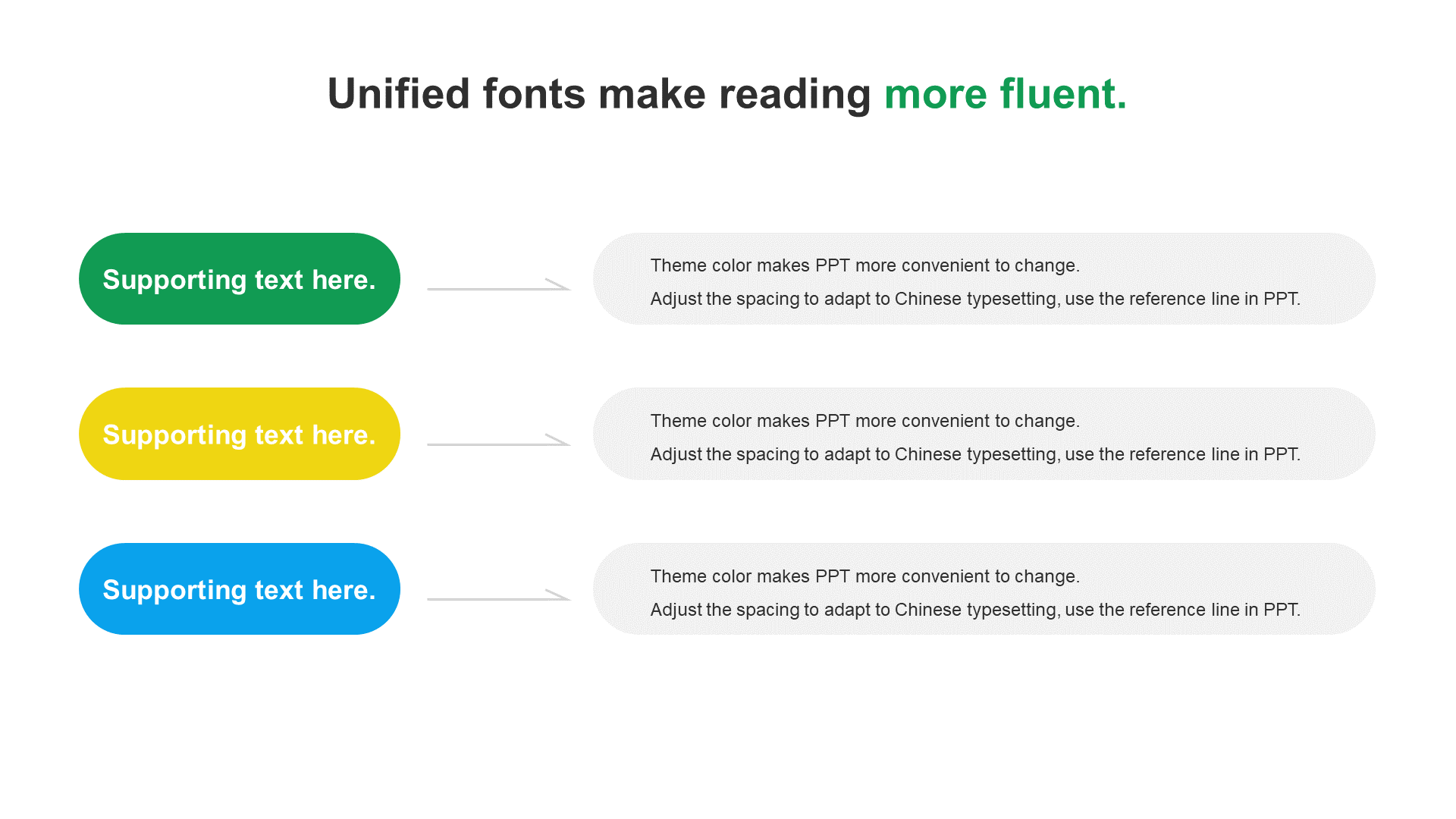 Unified fonts make reading more fluent.

Supporting text here.

Theme color makes PPT more convenient to change.
Adjust the spacing to adapt to Chinese typesetting, use the reference line in PPT.

Supporting text here.

Theme color makes PPT more convenient to change.
Adjust the spacing to adapt to Chinese typesetting, use the reference line in PPT.

Supporting text here.

Theme color makes PPT more convenient to change.
Adjust the spacing to adapt to Chinese typesetting, use the reference line in PPT.